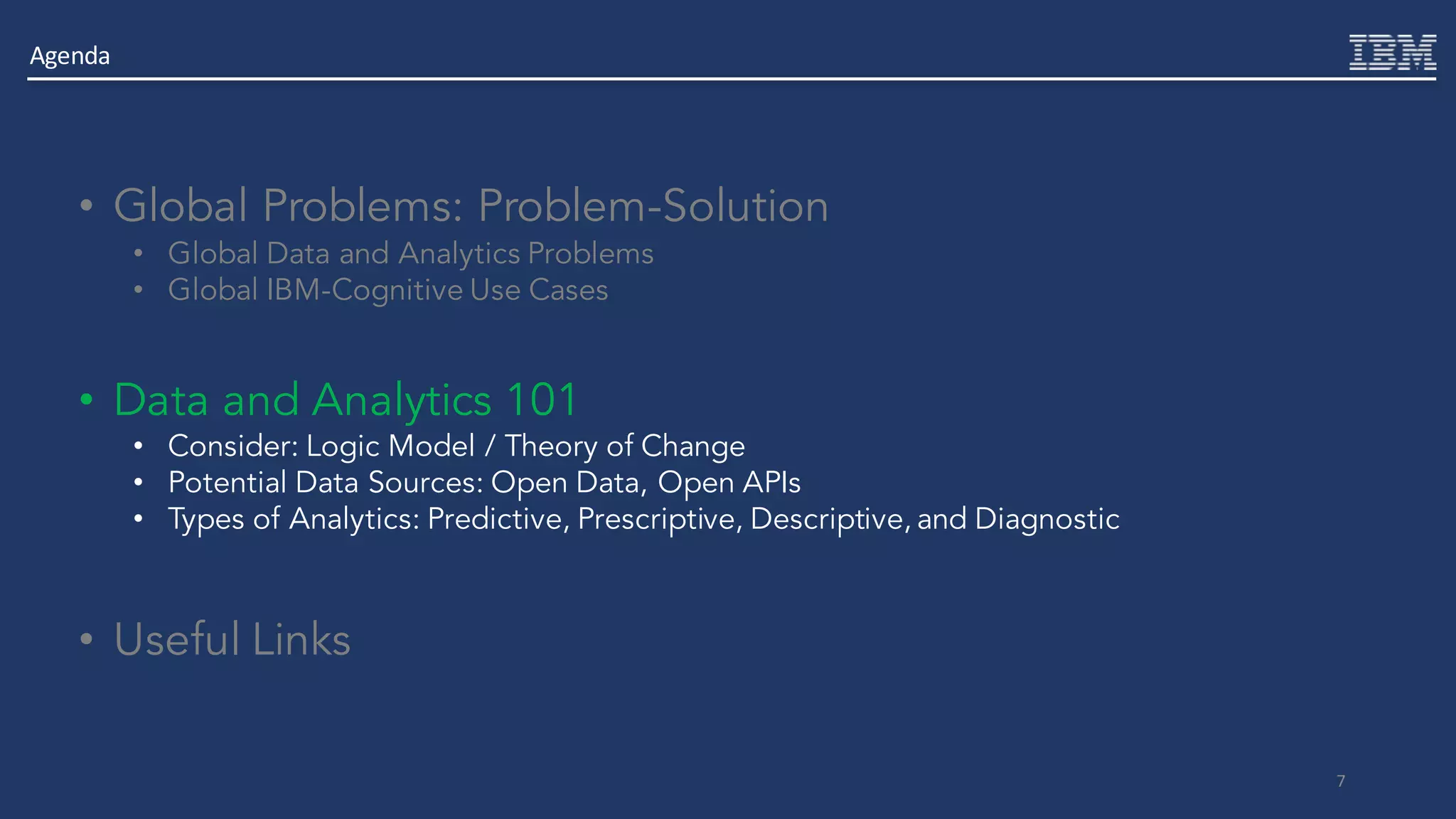 Agenda

IBM

• Global Problems: Problem-Solution
  • Global Data and Analytics Problems
  • Global IBM-Cognitive Use Cases

• Data and Analytics 101
  • Consider: Logic Model / Theory of Change
  • Potential Data Sources: Open Data, Open APIs
  • Types of Analytics: Predictive, Prescriptive, Descriptive, and Diagnostic

• Useful Links

7